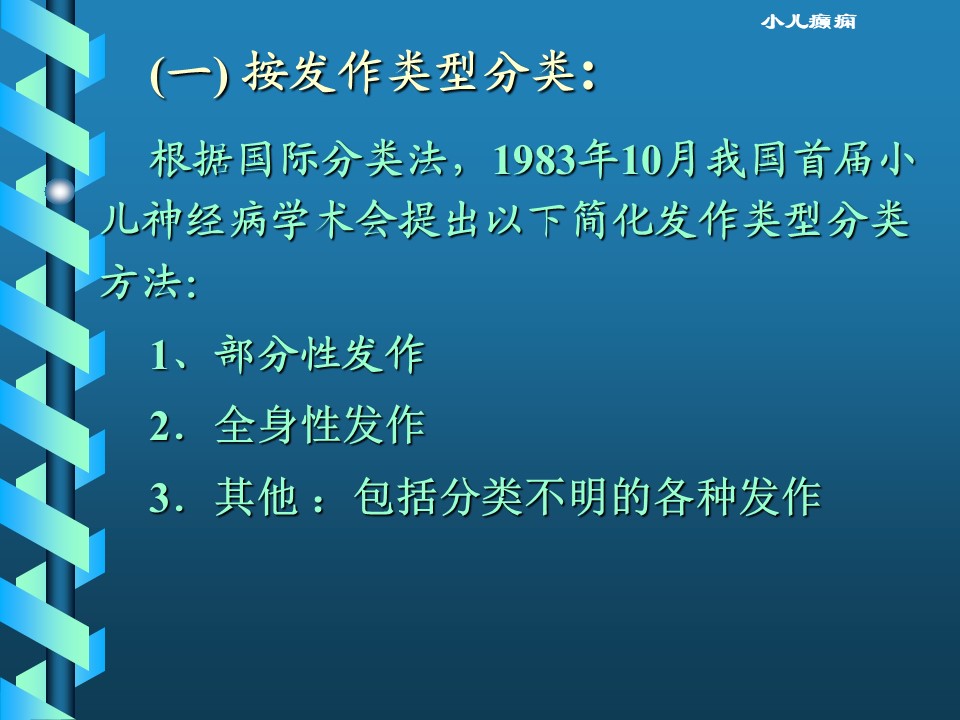 小儿癫痫

(一) 按发作类型分类：

根据国际分类法，1983年10月我国首届小儿神经病学术会提出以下简化发作类型分类方法:

1、部分性发作

2．全身性发作

3．其他 ：包括分类不明的各种发作